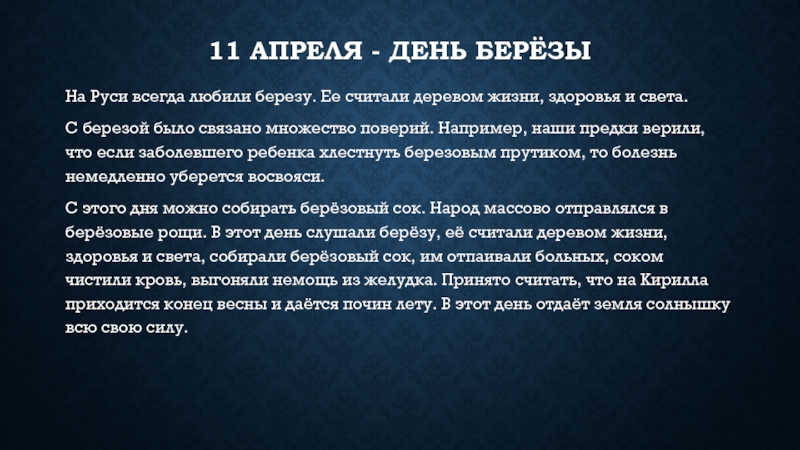 11 АПРЕЛЯ - ДЕНЬ БЕРЁЗЫ

На Руси всегда любили березу. Ее считали деревом жизни, здоровья и света.

С березой было связано множество поверий. Например, наши предки верили, что если заболевшего ребенка хлестнуть березовым прутиком, то болезнь немедленно уберется восвояси.

С этого дня можно собирать берёзовый сок. Народ массово отправлялся в берёзовые рощи. В этот день слушали берёзу, её считали деревом жизни, здоровья и света, собирали берёзовый сок, им отпаивали больных, соком чистили кровь, выгоняли немощь из желудка. Принято считать, что на Кирилла приходится конец весны и даётся почин лету. В этот день отдаёт земля солнышку всю свою силу.